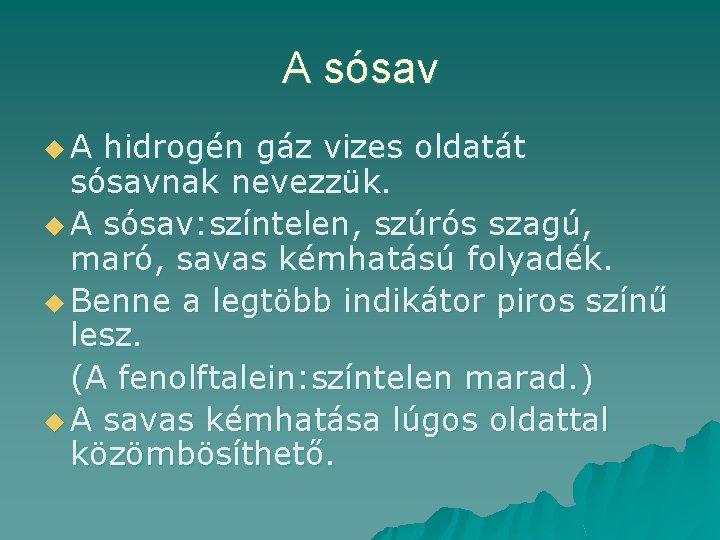 A sósav

A hidrogén gáz vizes oldatát sósavnak nevezzük.

A sósav:színtelen, szúrós szagú, maró, savas kémhatású folyadék.

Benne a legtöbb indikátor piros színű lesz.

(A fenolftalein:színtelen marad.)

A savas kémhatása lúgos oldattal közömbösíthető.